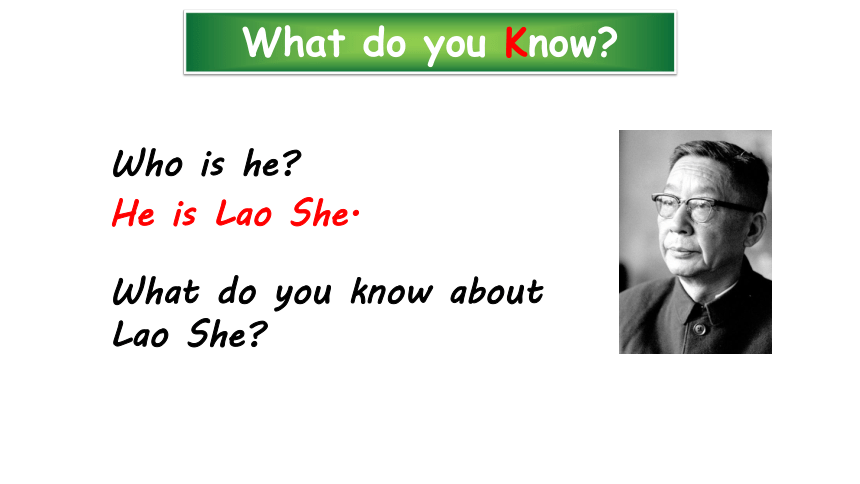 What do you Know?

Who is he?

He is Lao She.

What do you know about Lao She?